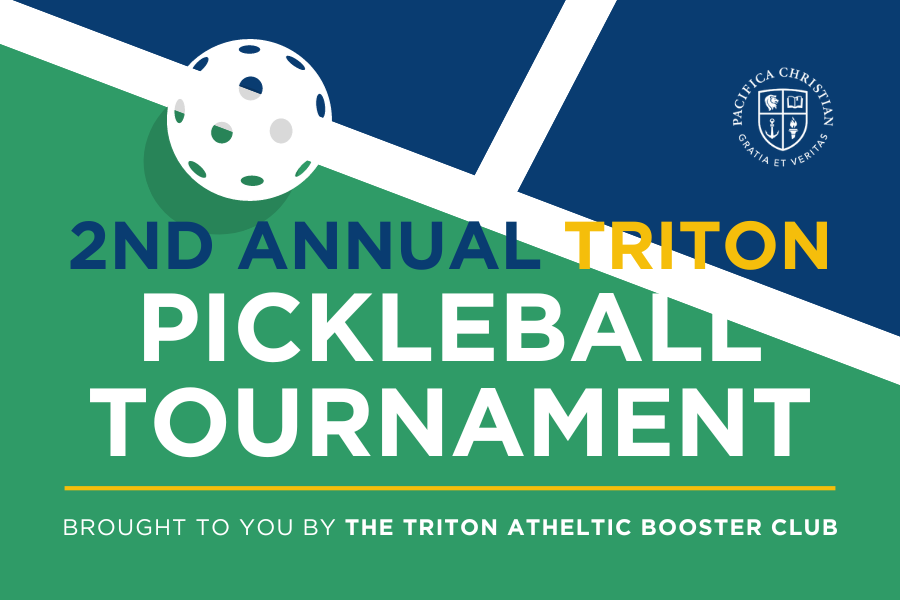 PACIFICA CHRISTIAN
GRATIA ET VERITAS

2ND ANNUAL TRITON
PICKLEBALL TOURNAMENT

BROUGHT TO YOU BY THE TRITON ATHELTIC BOOSTER CLUB